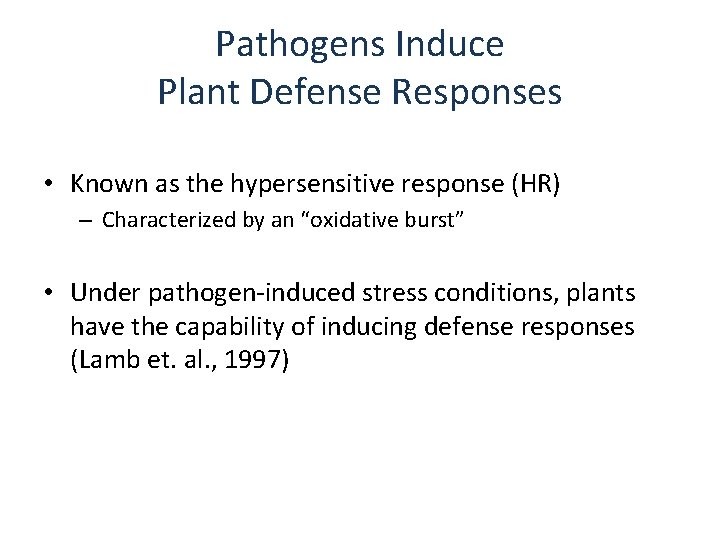 Pathogens Induce
Plant Defense Responses

• Known as the hypersensitive response (HR)
– Characterized by an “oxidative burst”

• Under pathogen-induced stress conditions, plants have the capability of inducing defense responses (Lamb et. al., 1997)